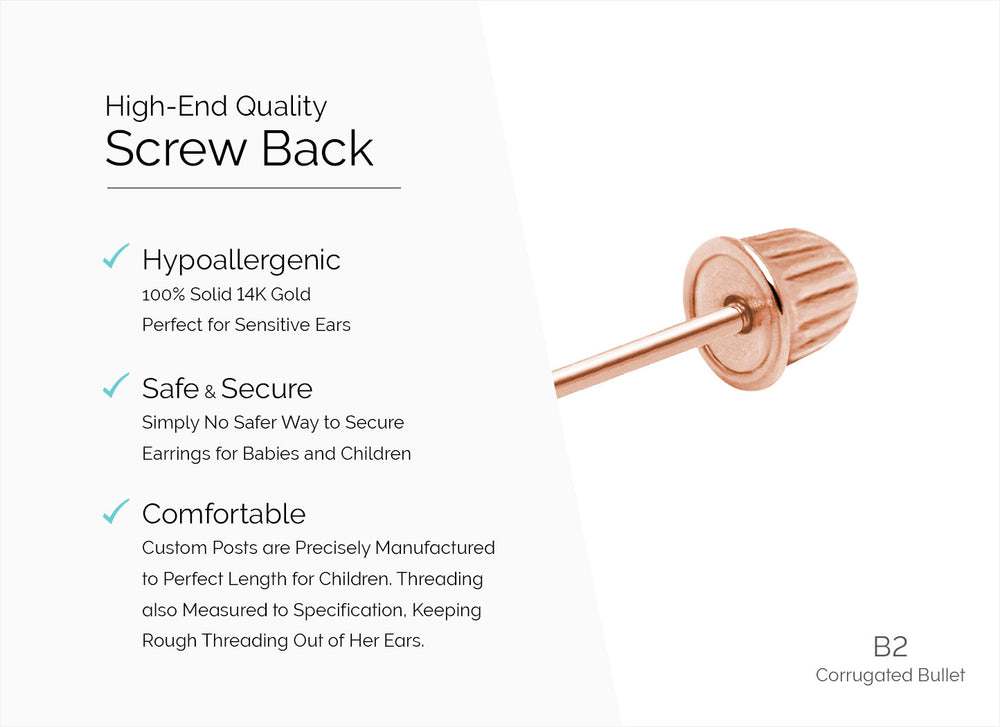 High-End Quality
Screw Back

✓ Hypoallergenic
100% Solid 14K Gold
Perfect for Sensitive Ears

✓ Safe & Secure
Simply No Safer Way to Secure Earrings for Babies and Children

✓ Comfortable
Custom Posts are Precisely Manufactured to Perfect Length for Children. Threading also Measured to Specification, Keeping Rough Threading Out of Her Ears.

B2
Corrugated Bullet